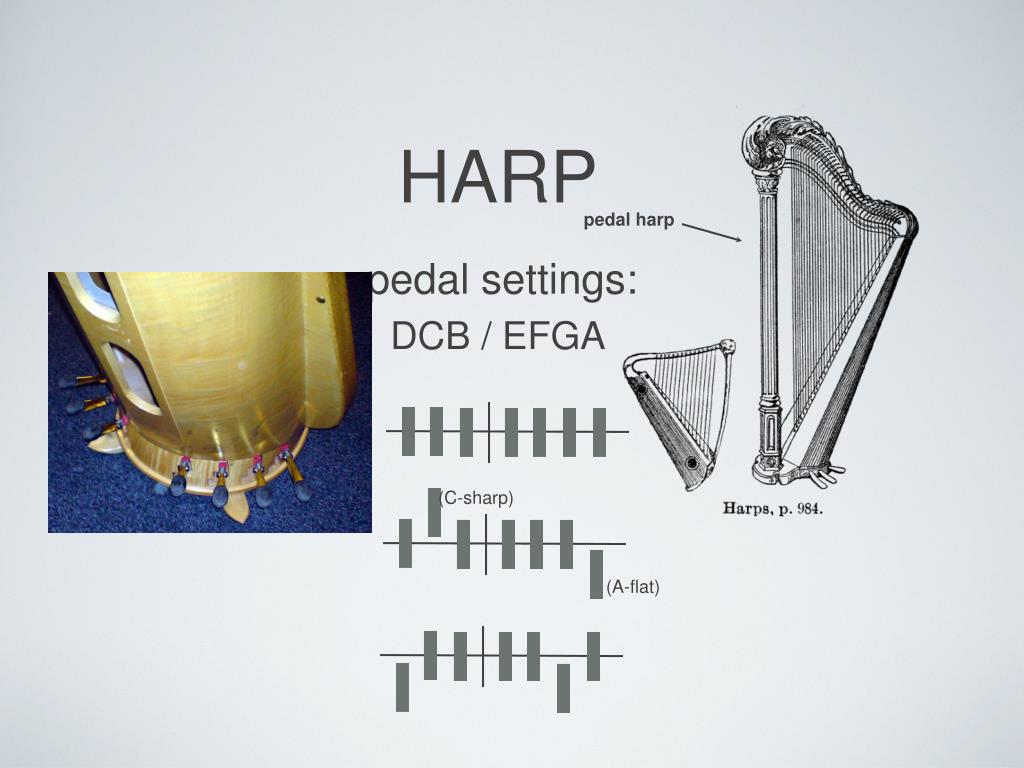 HARP

pedal harp

pedal settings:

DCB / EFGA

(C-sharp)

(A-flat)

Harps, p. 984.